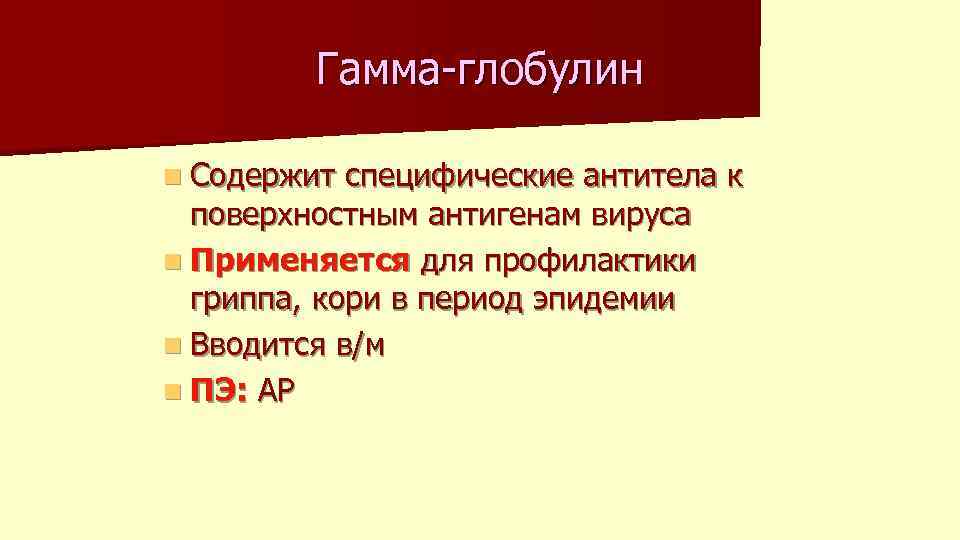 Гамма-глобулин

Содержит специфические антитела к поверхностным антигенам вируса

Применяется для профилактики гриппа, кори в период эпидемии

Вводится в/м

ПЭ: АР